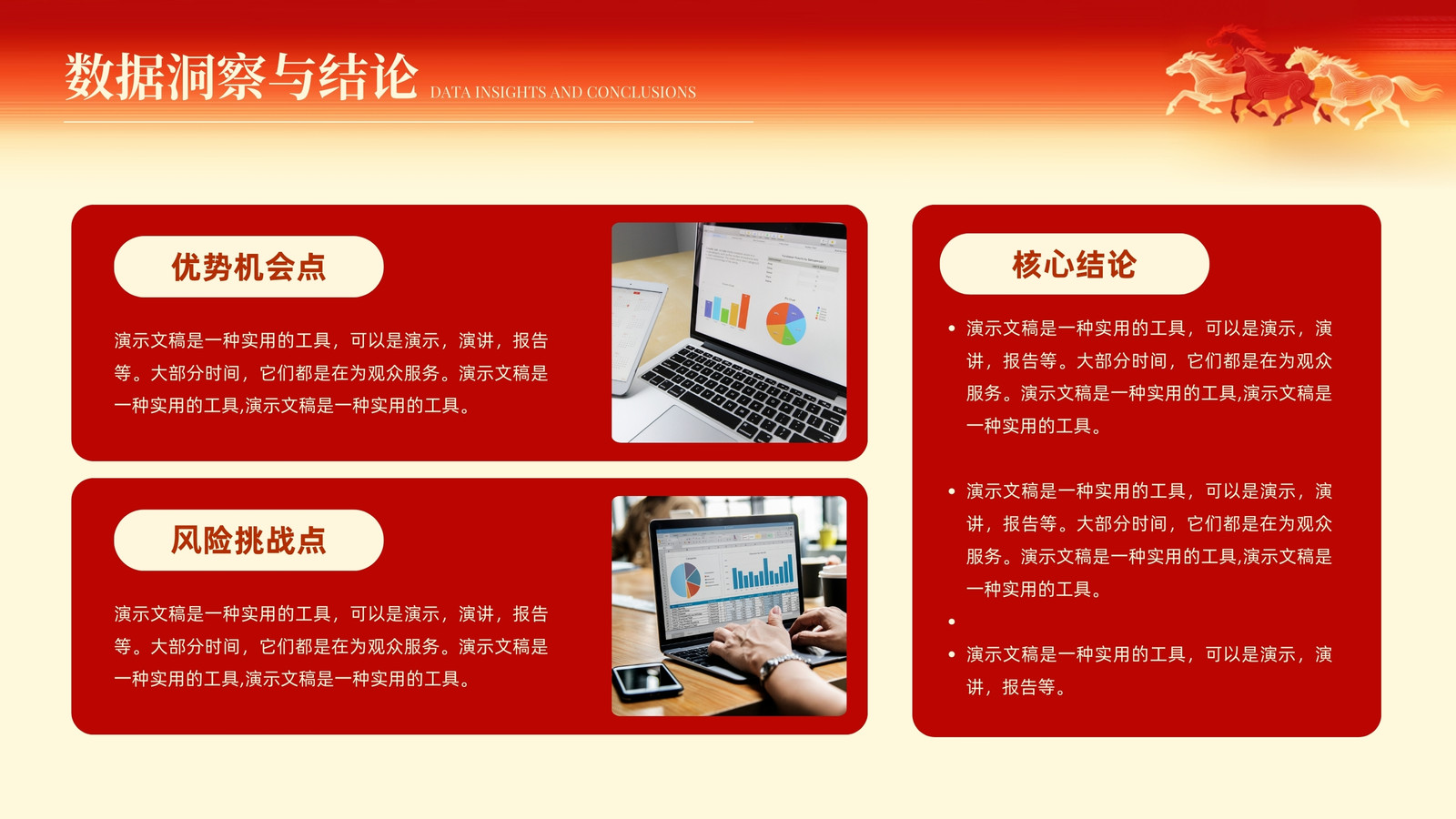 数据洞察与结论 DATA INSIGHTS AND CONCLUSIONS

优势机会点

演示文稿是一种实用的工具，可以是演示，演讲，报告等。大部分时间，它们都是在为观众服务。演示文稿是一种实用的工具,演示文稿是一种实用的工具。

风险挑战点

演示文稿是一种实用的工具，可以是演示，演讲，报告等。大部分时间，它们都是在为观众服务。演示文稿是一种实用的工具,演示文稿是一种实用的工具。

核心结论

• 演示文稿是一种实用的工具，可以是演示，演讲，报告等。大部分时间，它们都是在为观众服务。演示文稿是一种实用的工具,演示文稿是一种实用的工具。

• 演示文稿是一种实用的工具，可以是演示，演讲，报告等。大部分时间，它们都是在为观众服务。演示文稿是一种实用的工具,演示文稿是一种实用的工具。

•

• 演示文稿是一种实用的工具，可以是演示，演讲，报告等。